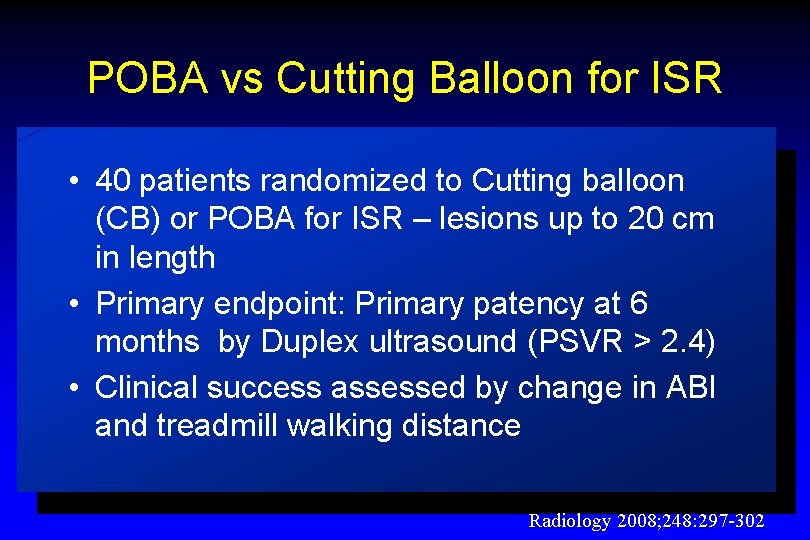 POBA vs Cutting Balloon for ISR

• 40 patients randomized to Cutting balloon (CB) or POBA for ISR – lesions up to 20 cm in length

• Primary endpoint: Primary patency at 6 months by Duplex ultrasound (PSVR > 2.4)

• Clinical success assessed by change in ABI and treadmill walking distance

Radiology 2008;248:297-302